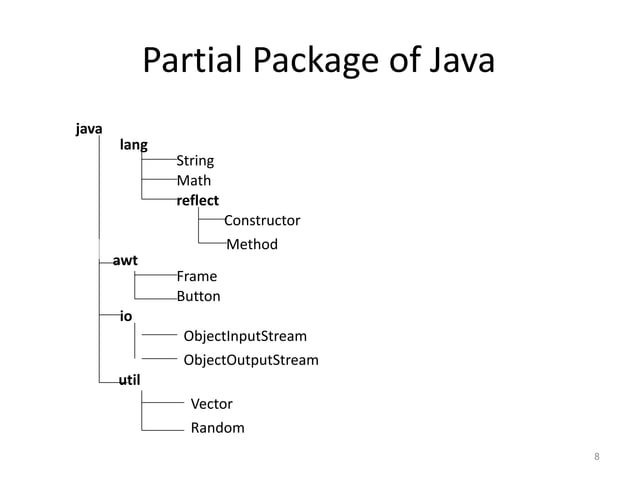 Partial Package of Java

java
lang
String
Math
reflect
Constructor
Method
awt
Frame
Button
io
ObjectInputStream
ObjectOutputStream
util
Vector
Random

8